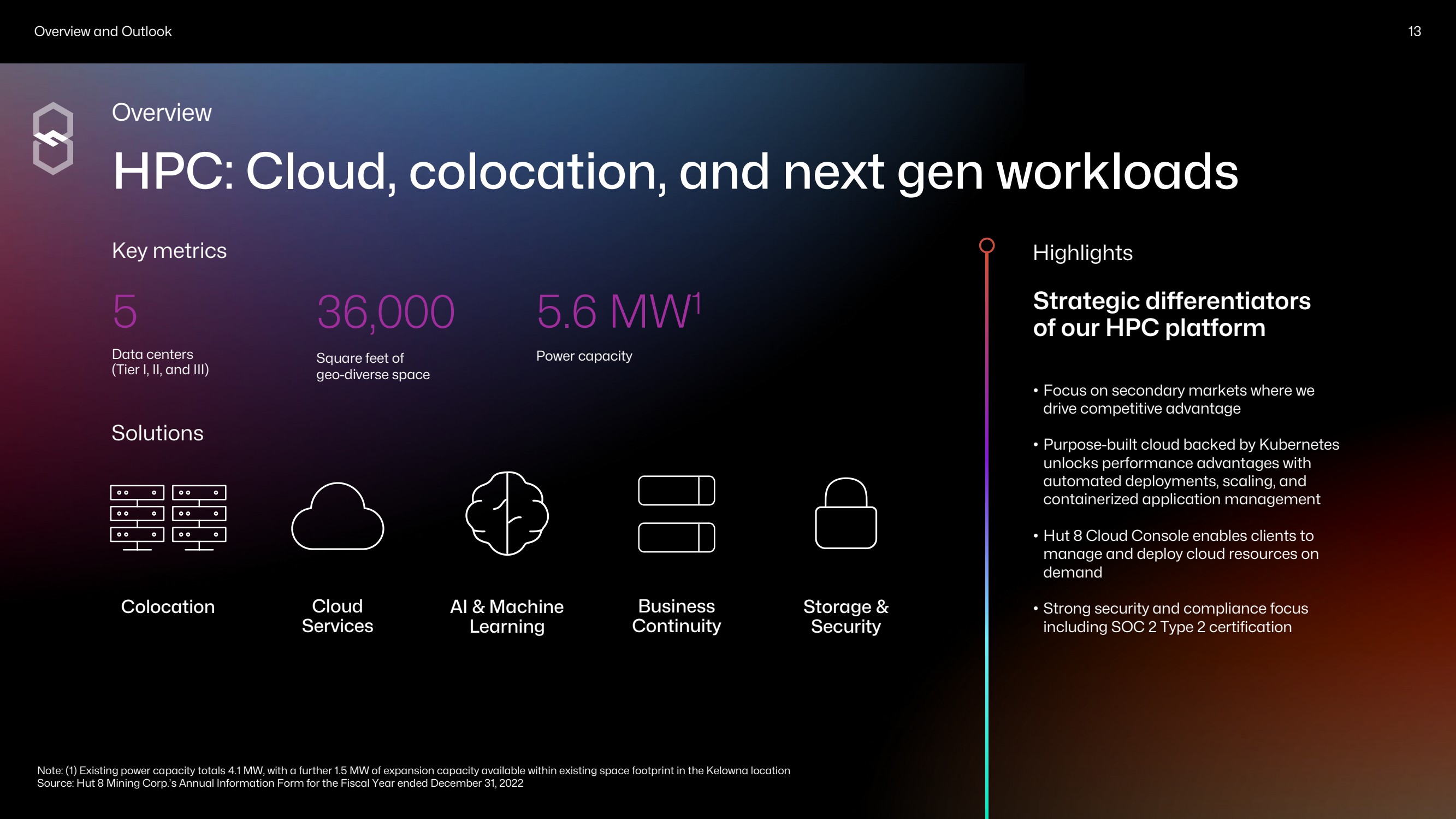 Overview and Outlook

13

Overview

HPC: Cloud, colocation, and next gen workloads

Key metrics

5

Data centers (Tier I, II, and III)

36,000

Square feet of geo-diverse space

5.6 MW$^1$

Power capacity

Solutions

Colocation

Cloud Services

AI & Machine Learning

Business Continuity

Storage & Security

Highlights

Strategic differentiators of our HPC platform

• Focus on secondary markets where we drive competitive advantage

• Purpose-built cloud backed by Kubernetes unlocks performance advantages with automated deployments, scaling, and containerized application management

• Hut 8 Cloud Console enables clients to manage and deploy cloud resources on demand

• Strong security and compliance focus including SOC 2 Type 2 certification

Note: (1) Existing power capacity totals 4.1 MW, with a further 1.5 MW of expansion capacity available within existing space footprint in the Kelowna location
Source: Hut 8 Mining Corp.'s Annual Information Form for the Fiscal Year ended December 31, 2022